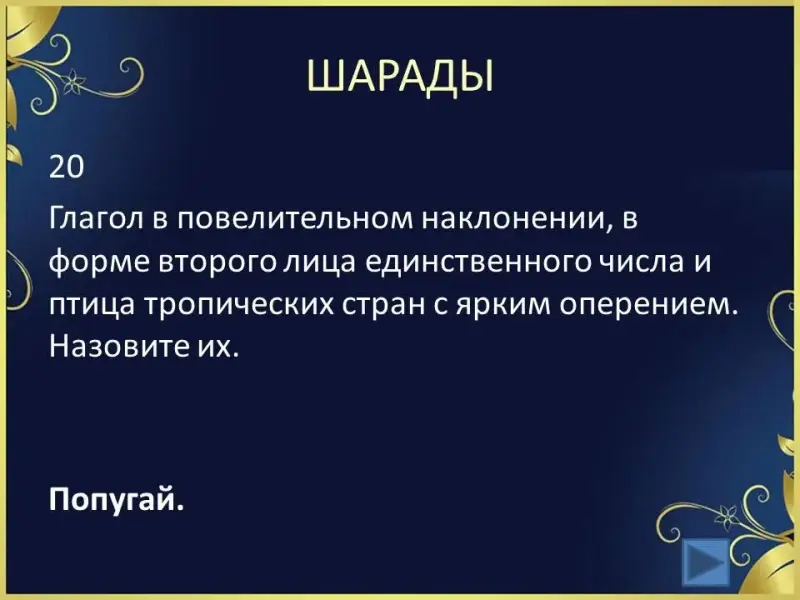 ШАРАДЫ

20

Глагол в повелительном наклонении, в форме второго лица единственного числа и птица тропических стран с ярким оперением. Назовите их.

Попугай.